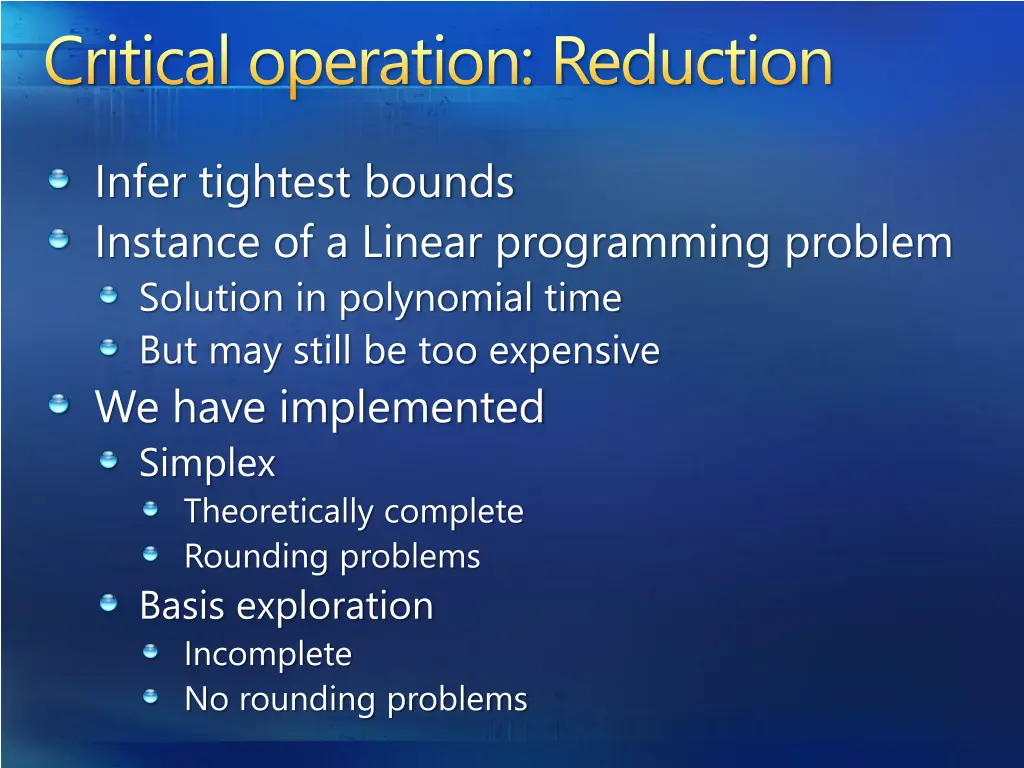 Critical operation: Reduction

Infer tightest bounds
Instance of a Linear programming problem
Solution in polynomial time
But may still be too expensive
We have implemented
Simplex
Theoretically complete
Rounding problems
Basis exploration
Incomplete
No rounding problems